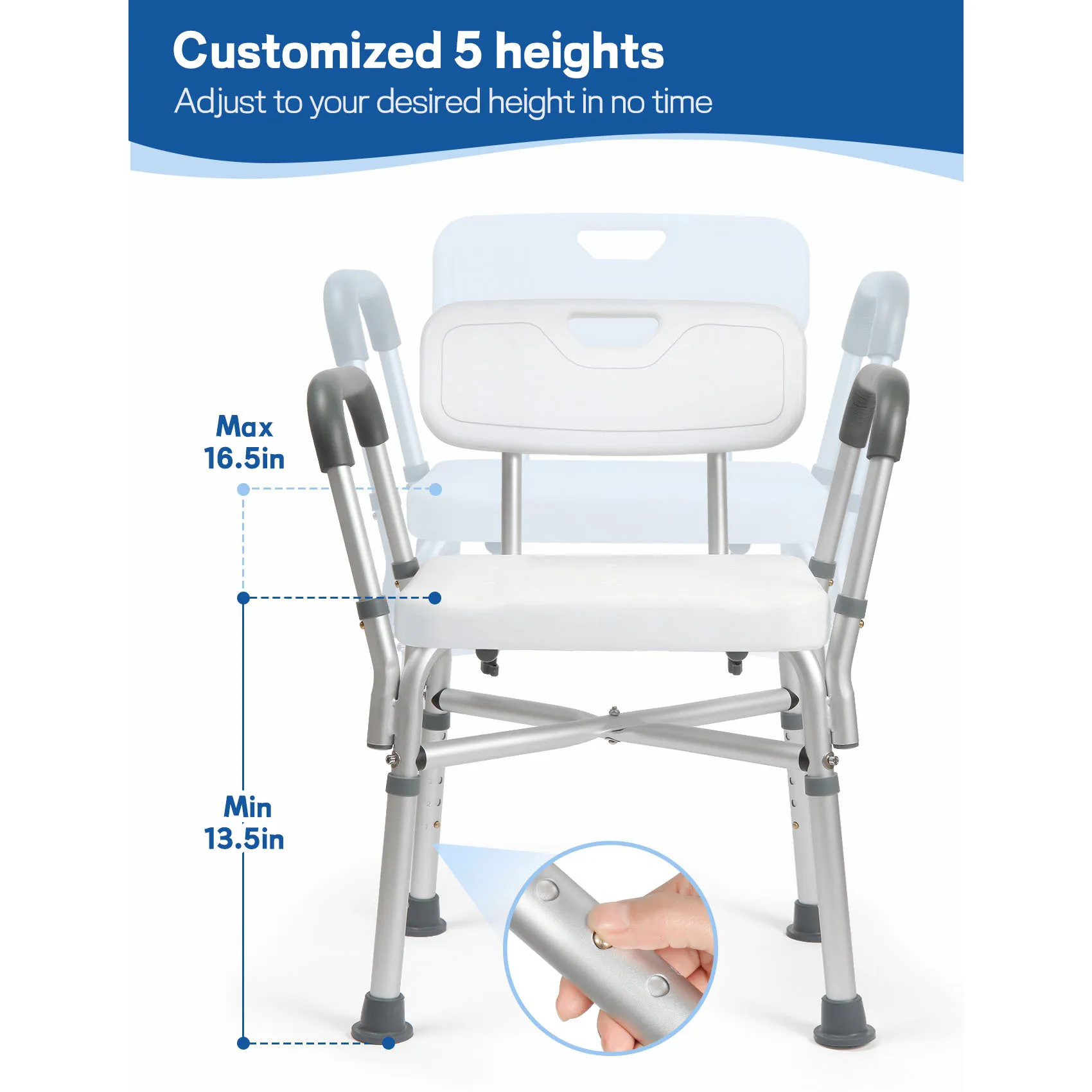 Customized 5 heights
Adjust to your desired height in no time

Max
16.5in

Min
13.5in